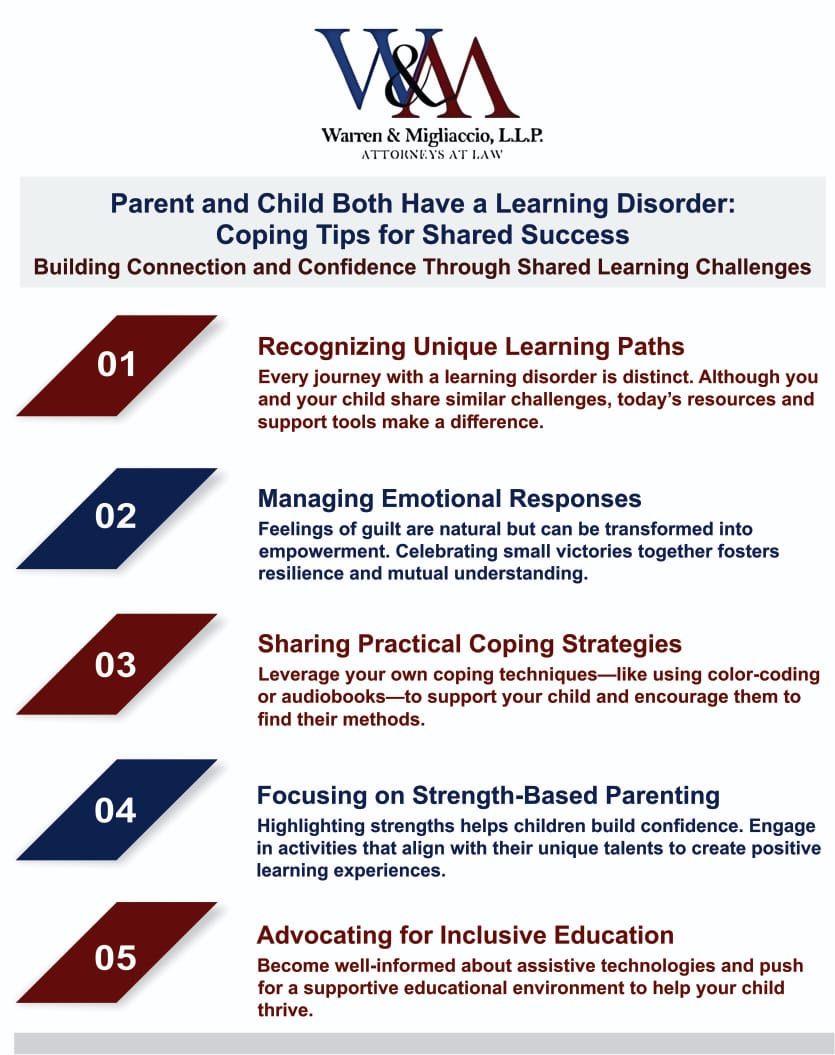 W&M
Warren & Migliaccio, L.L.P.
ATTORNEYS AT LAW

Parent and Child Both Have a Learning Disorder: Coping Tips for Shared Success
Building Connection and Confidence Through Shared Learning Challenges

01
Recognizing Unique Learning Paths
Every journey with a learning disorder is distinct. Although you and your child share similar challenges, today's resources and support tools make a difference.

02
Managing Emotional Responses
Feelings of guilt are natural but can be transformed into empowerment. Celebrating small victories together fosters resilience and mutual understanding.

03
Sharing Practical Coping Strategies
Leverage your own coping techniques—like using color-coding or audiobooks—to support your child and encourage them to find their methods.

04
Focusing on Strength-Based Parenting
Highlighting strengths helps children build confidence. Engage in activities that align with their unique talents to create positive learning experiences.

05
Advocating for Inclusive Education
Become well-informed about assistive technologies and push for a supportive educational environment to help your child thrive.